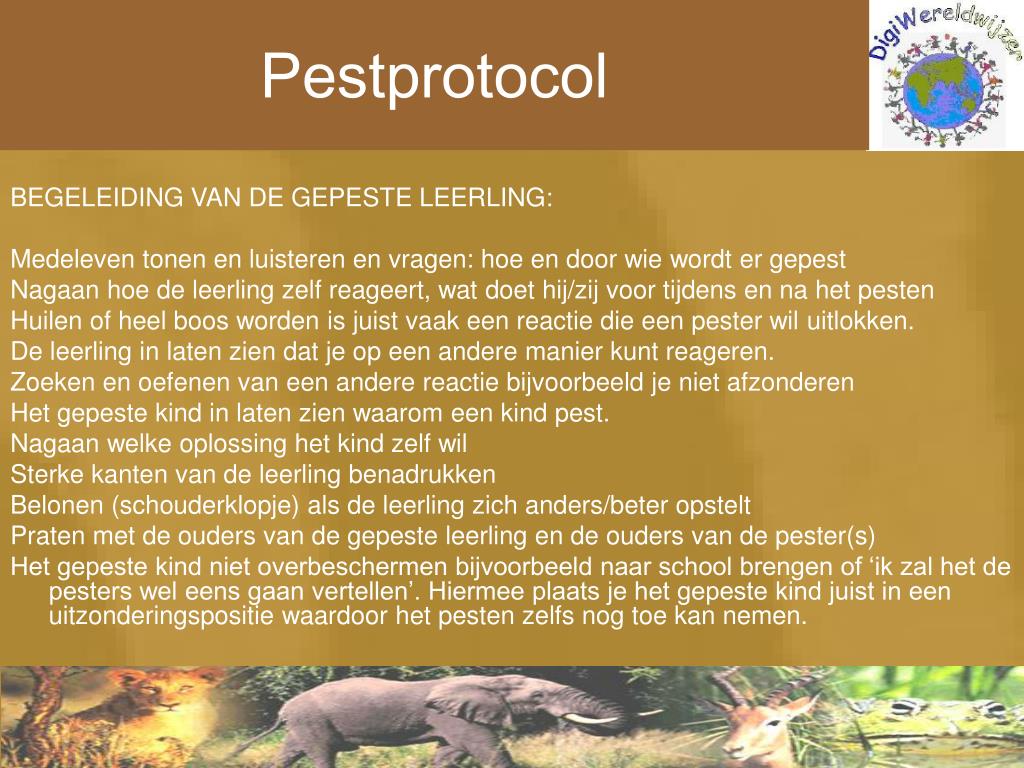 Pestprotocol

DigiWereldwijzer

BEGELEIDING VAN DE GEPESTE LEERLING:

Medeleven tonen en luisteren en vragen: hoe en door wie wordt er gepest
Nagaan hoe de leerling zelf reageert, wat doet hij/zij voor tijdens en na het pesten
Huilen of heel boos worden is juist vaak een reactie die een pester wil uitlokken.
De leerling in laten zien dat je op een andere manier kunt reageren.
Zoeken en oefenen van een andere reactie bijvoorbeeld je niet afzonderen
Het gepeste kind in laten zien waarom een kind pest.
Nagaan welke oplossing het kind zelf wil
Sterke kanten van de leerling benadrukken
Belonen (schouderklopje) als de leerling zich anders/beter opstelt
Praten met de ouders van de gepeste leerling en de ouders van de pester(s)
Het gepeste kind niet overbeschermen bijvoorbeeld naar school brengen of ‘ik zal het de pesters wel eens gaan vertellen’. Hiermee plaats je het gepeste kind juist in een uitzonderingspositie waardoor het pesten zelfs nog toe kan nemen.